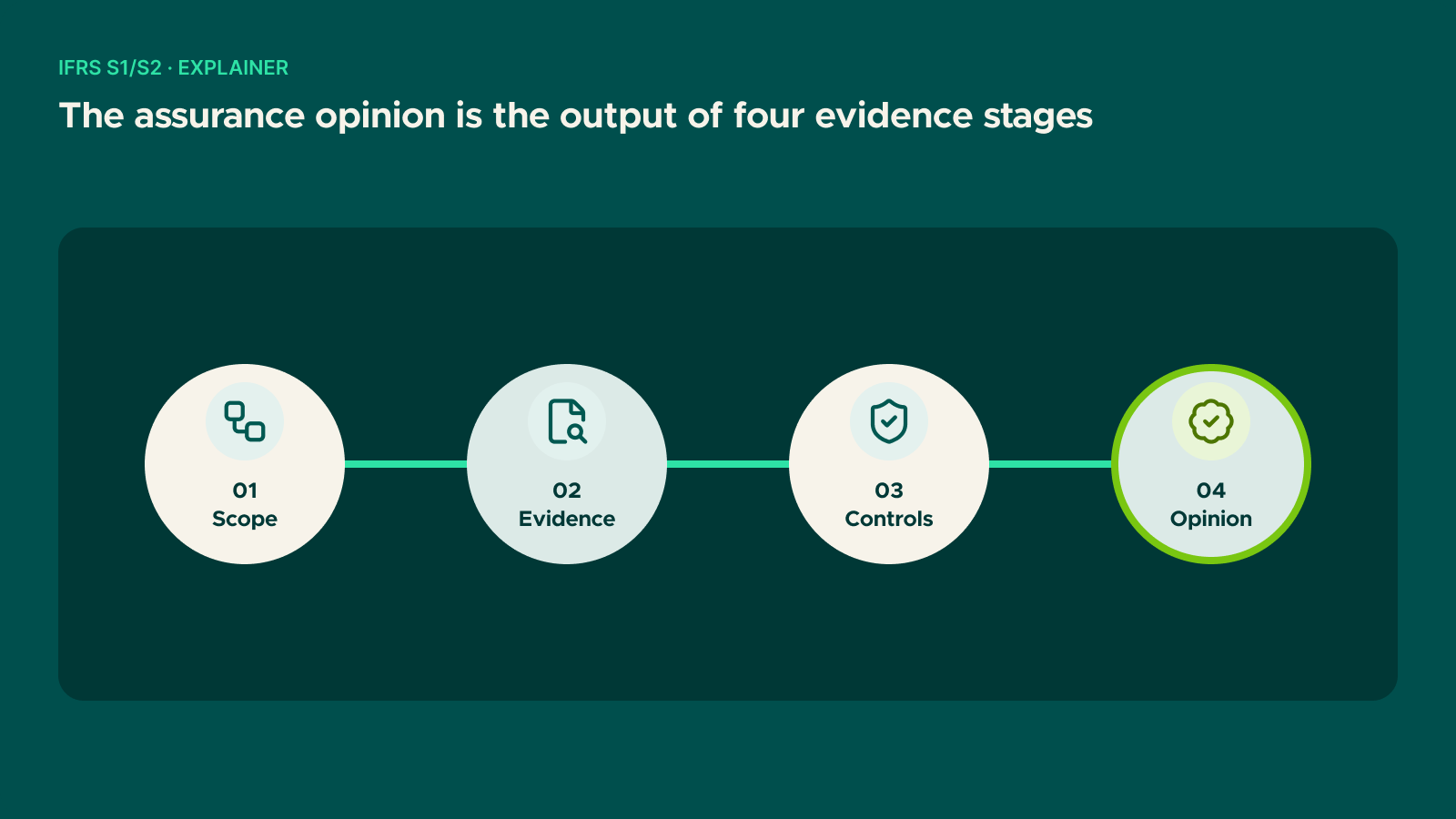 IFRS S1/S2 · EXPLAINER

The assurance opinion is the output of four evidence stages

01
Scope

02
Evidence

03
Controls

04
Opinion